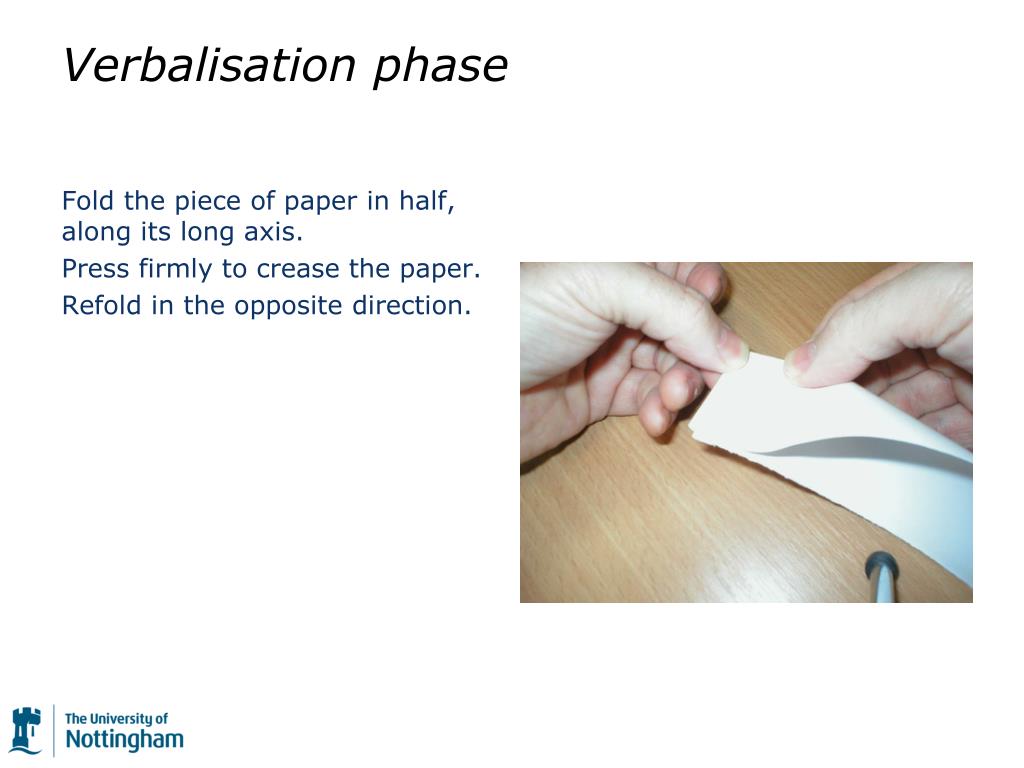 Verbalisation phase

Fold the piece of paper in half, along its long axis.

Press firmly to crease the paper.

Refold in the opposite direction.

The University of Nottingham